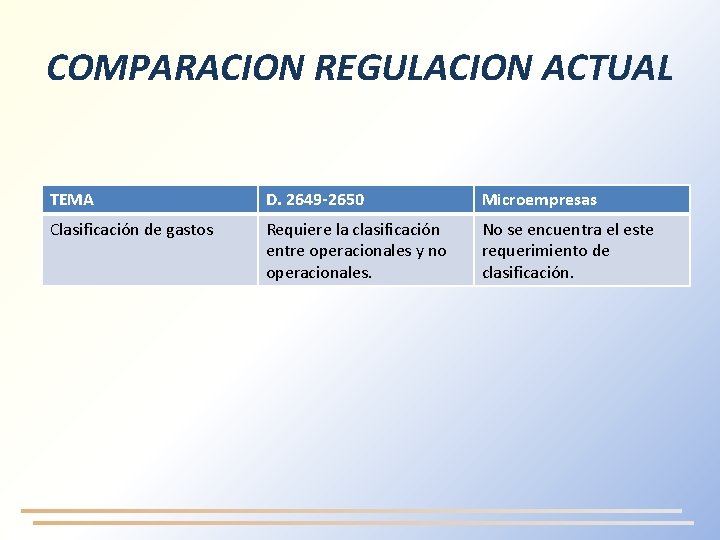 COMPARACION REGULACION ACTUAL

| TEMA | D. 2649-2650 | Microempresas |
|---|---|---|
| Clasificación de gastos | Requiere la clasificación entre operacionales y no operacionales. | No se encuentra el este requerimiento de clasificación. |